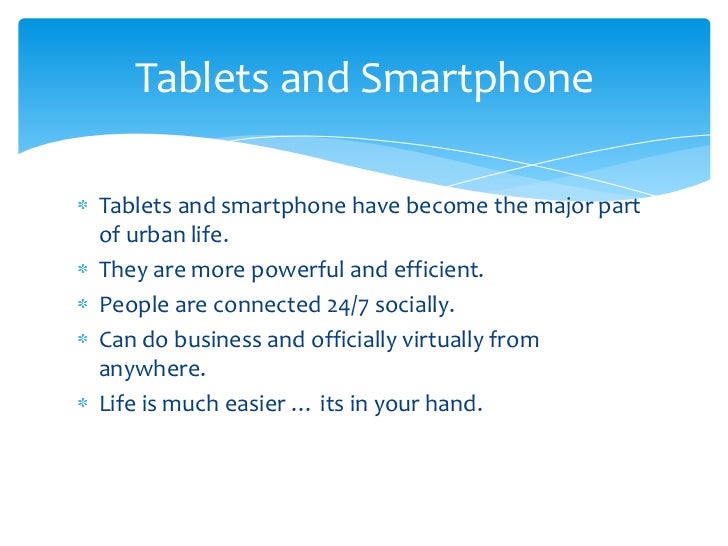 Tablets and Smartphone

* Tablets and smartphone have become the major part of urban life.
* They are more powerful and efficient.
* People are connected 24/7 socially.
* Can do business and officially virtually from anywhere.
* Life is much easier … its in your hand.